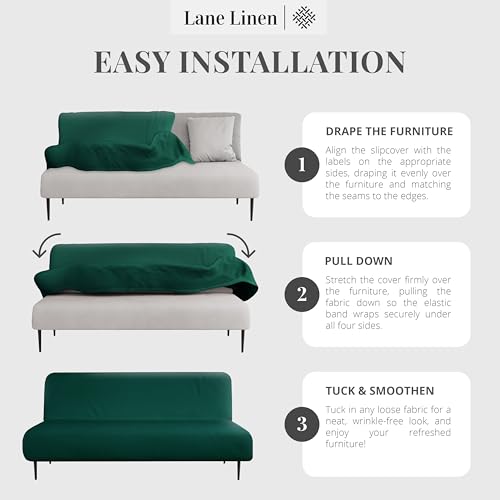 Lane Linen

EASY INSTALLATION

1

DRAPE THE FURNITURE

Align the slipcover with the labels on the appropriate sides, draping it evenly over the furniture and matching the seams to the edges.

2

PULL DOWN

Stretch the cover firmly over the furniture, pulling the fabric down so the elastic band wraps securely under all four sides.

3

TUCK & SMOOTHEN

Tuck in any loose fabric for a neat, wrinkle-free look, and enjoy your refreshed furniture!